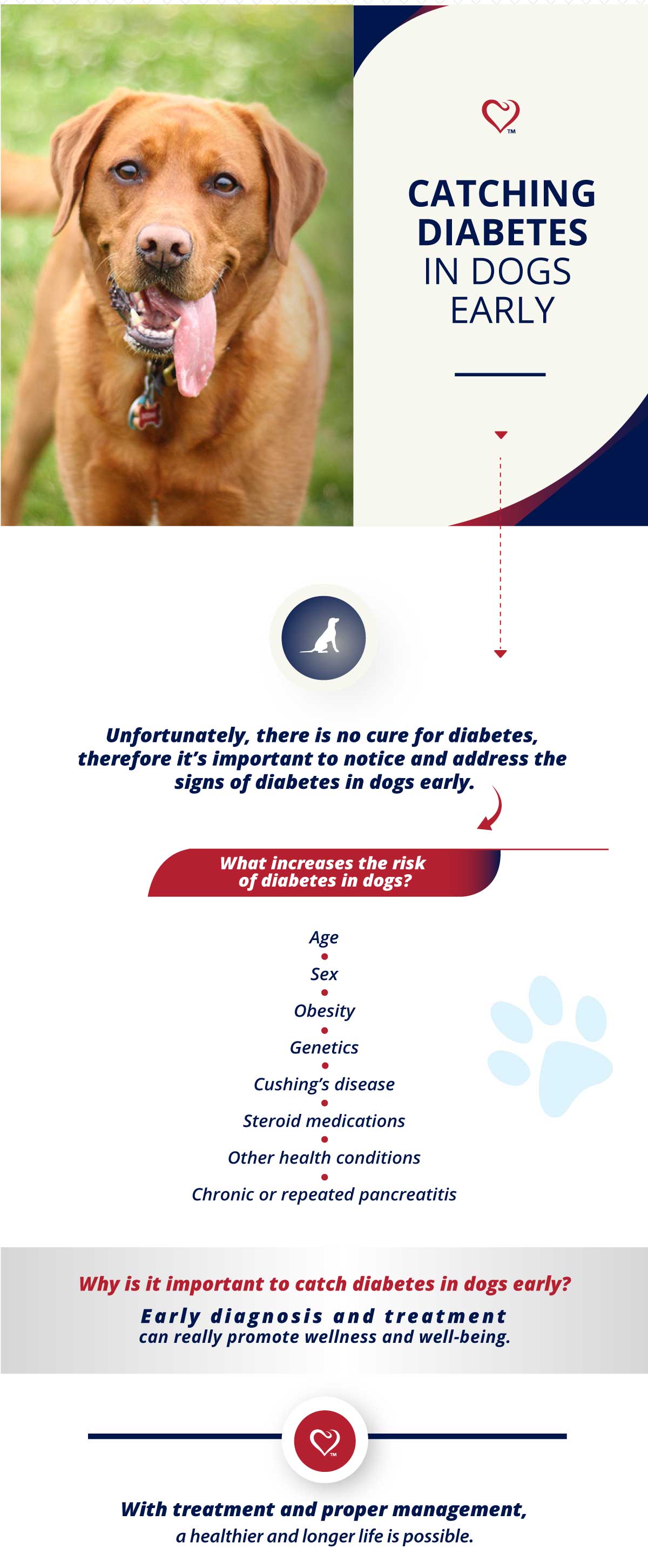 TM

CATCHING DIABETES IN DOGS EARLY

Unfortunately, there is no cure for diabetes, therefore it's important to notice and address the signs of diabetes in dogs early.

What increases the risk of diabetes in dogs?

Age

Sex

Obesity

Genetics

Cushing's disease

Steroid medications

Other health conditions

Chronic or repeated pancreatitis

Why is it important to catch diabetes in dogs early?

Early diagnosis and treatment can really promote wellness and well-being.

TM

With treatment and proper management, a healthier and longer life is possible.